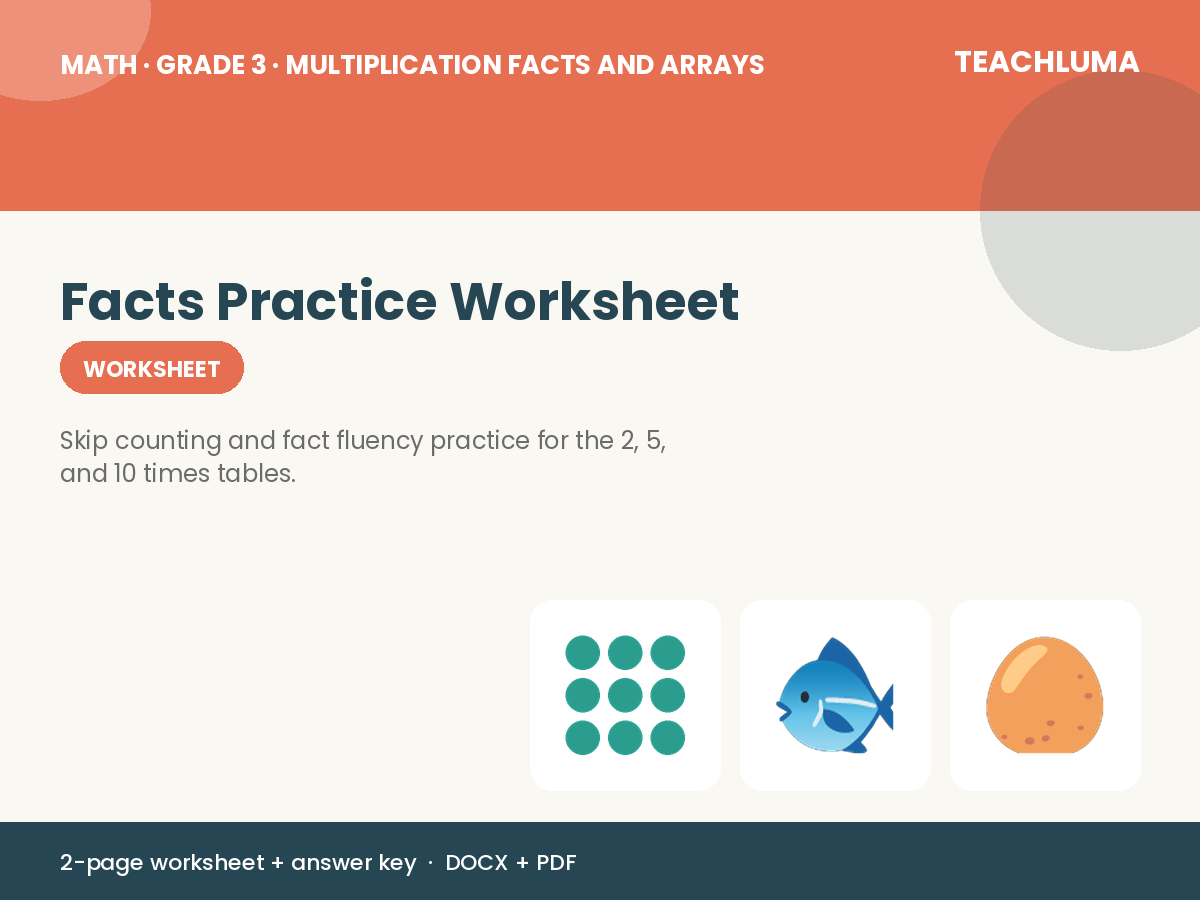 MATH · GRADE 3 · MULTIPLICATION FACTS AND ARRAYS

TEACHLUMA

Facts Practice Worksheet

WORKSHEET

Skip counting and fact fluency practice for the 2, 5, and 10 times tables.

2-page worksheet + answer key · DOCX + PDF